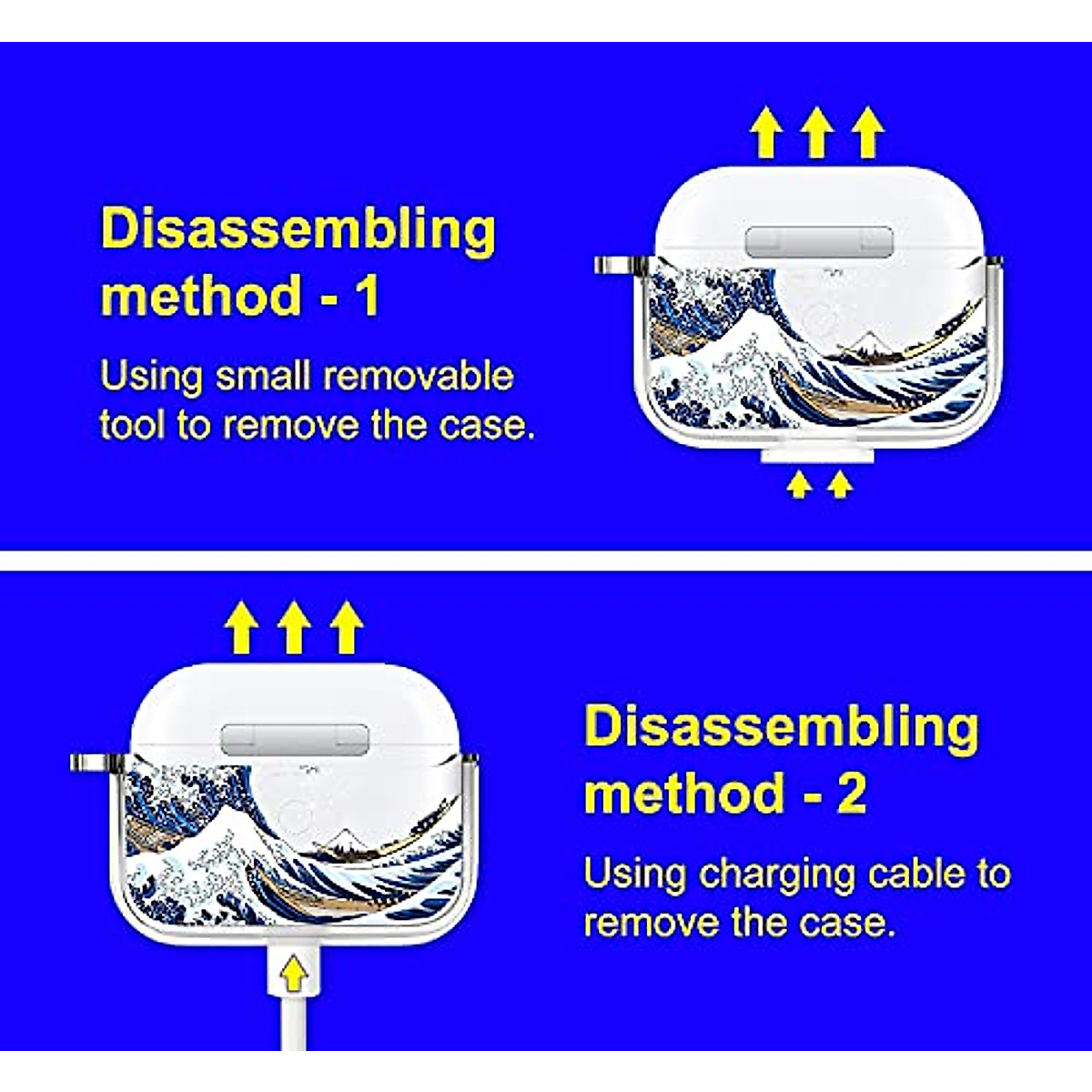 Disassembling method - 1

Using small removable tool to remove the case.

Disassembling method - 2

Using charging cable to remove the case.